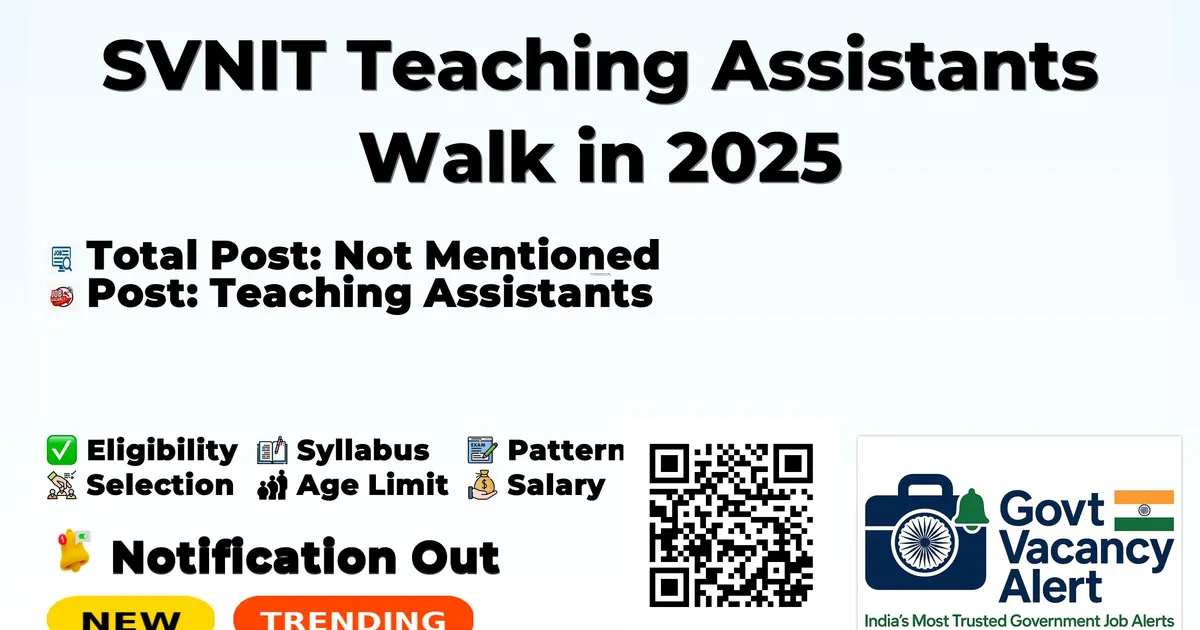 SVNIT Teaching Assistants Walk in 2025

Total Post: Not Mentioned
Post: Teaching Assistants

Eligibility Syllabus Pattern
Selection Age Limit Salary

Notification Out

NEW TRENDING

Govt Vacancy Alert
India's Most Trusted Government Job Alerts